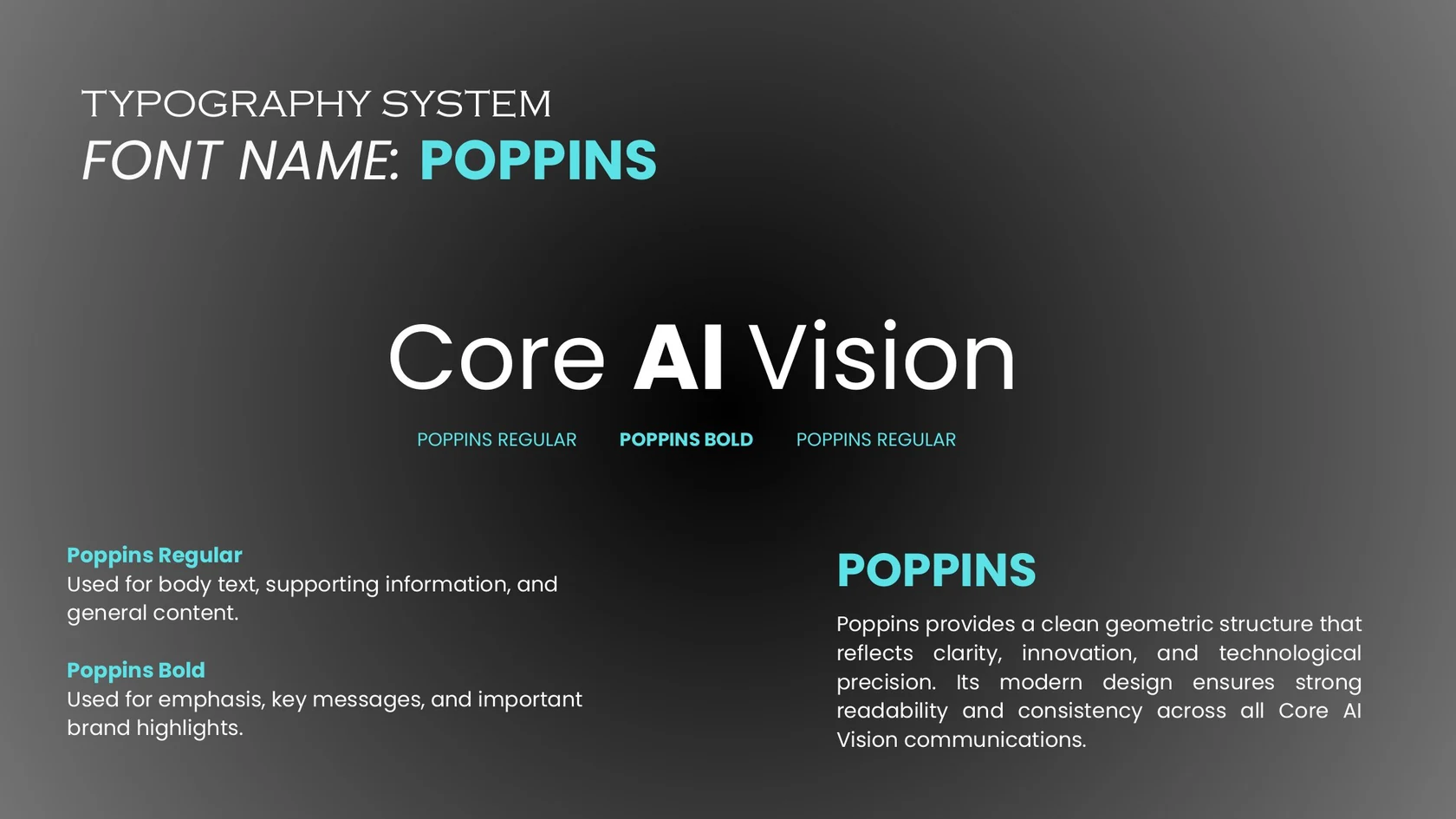 TYPOGRAPHY SYSTEM
FONT NAME: POPPINS

Core AI Vision

POPPINS REGULAR POPPINS BOLD POPPINS REGULAR

Poppins Regular
Used for body text, supporting information, and general content.

Poppins Bold
Used for emphasis, key messages, and important brand highlights.

POPPINS
Poppins provides a clean geometric structure that reflects clarity, innovation, and technological precision. Its modern design ensures strong readability and consistency across all Core AI Vision communications.